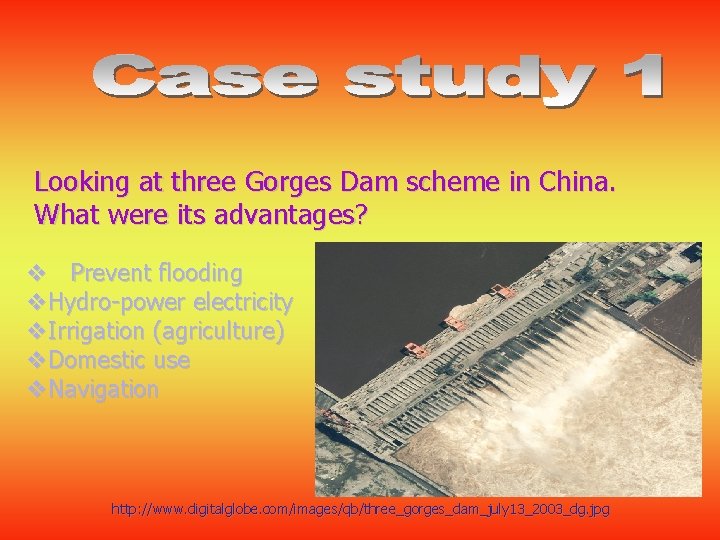 Case study 1

Looking at three Gorges Dam scheme in China. What were its advantages?

❖ Prevent flooding
❖ Hydro-power electricity
❖ Irrigation (agriculture)
❖ Domestic use
❖ Navigation

http://www.digitalglobe.com/images/qb/three_gorges_dam_july13_2003_dg.jpg